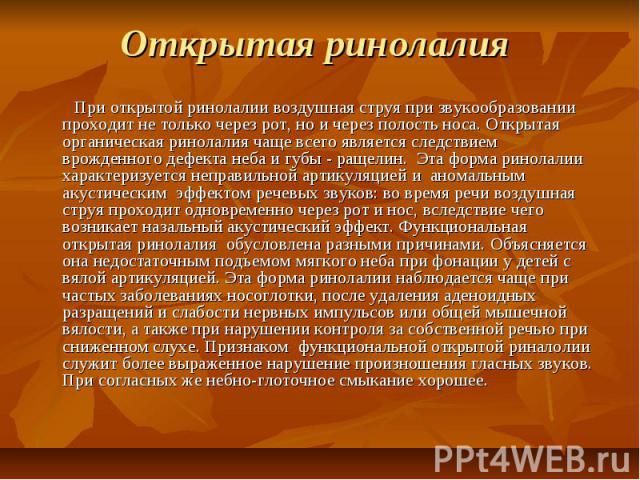 Открытая ринолалия

При открытой ринолалии воздушная струя при звукообразовании проходит не только через рот, но и через полость носа. Открытая органическая ринолалия чаще всего является следствием врожденного дефекта неба и губы - ращелин. Эта форма ринолалии характеризуется неправильной артикуляцией и аномальным акустическим эффектом речевых звуков: во время речи воздушная струя проходит одновременно через рот и нос, вследствие чего возникает назальный акустический эффект. Функциональная открытая ринолалия обусловлена разными причинами. Объясняется она недостаточным подъемом мягкого неба при фонации у детей с вялой артикуляцией. Эта форма ринолалии наблюдается чаще при частых заболеваниях носоглотки, после удаления аденоидных разращений и слабости нервных импульсов или общей мышечной вялости, а также при нарушении контроля за собственной речью при сниженном слухе. Признаком функциональной открытой риналолии служит более выраженное нарушение произношения гласных звуков. При согласных же небно-глоточное смыкание хорошее.

PPt4WEB.ru